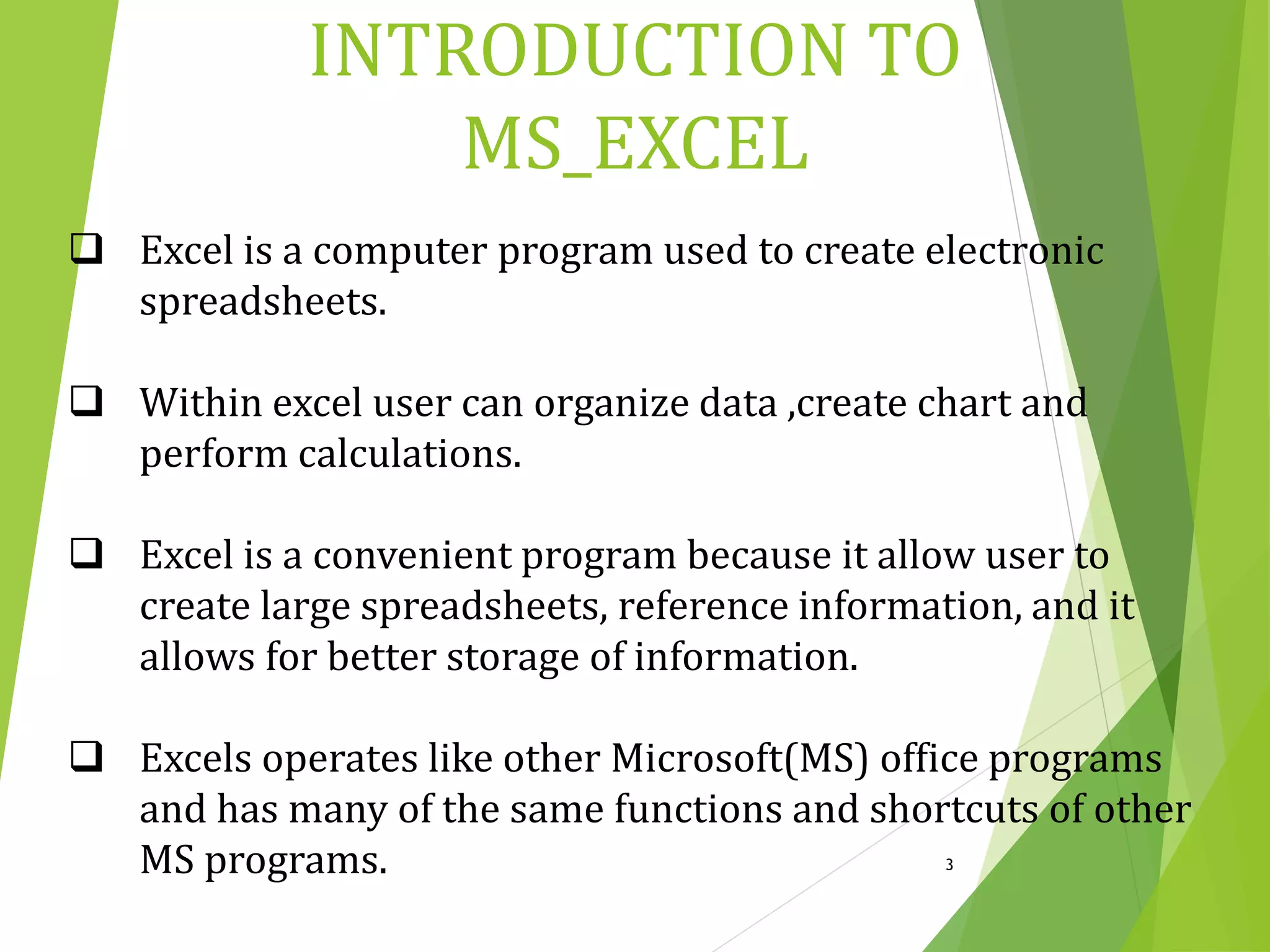 INTRODUCTION TO MS_EXCEL

❑ Excel is a computer program used to create electronic spreadsheets.

❑ Within excel user can organize data ,create chart and perform calculations.

❑ Excel is a convenient program because it allow user to create large spreadsheets, reference information, and it allows for better storage of information.

❑ Excels operates like other Microsoft(MS) office programs and has many of the same functions and shortcuts of other MS programs.

3